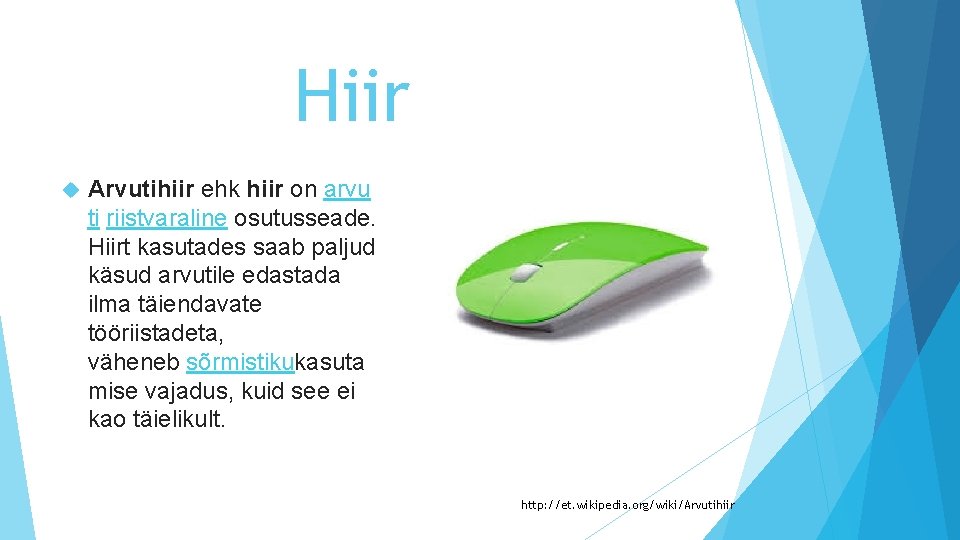 Hiir

Arvutihiir ehk hiir on arvuti riistvaraline osutusseade. Hiirt kasutades saab paljud käsud arvutile edastada ilma täiendavate tööriistadeta, väheneb sõrmistikukasutamise vajadus, kuid see ei kao täielikult.

http://et.wikipedia.org/wiki/Arvutihiir